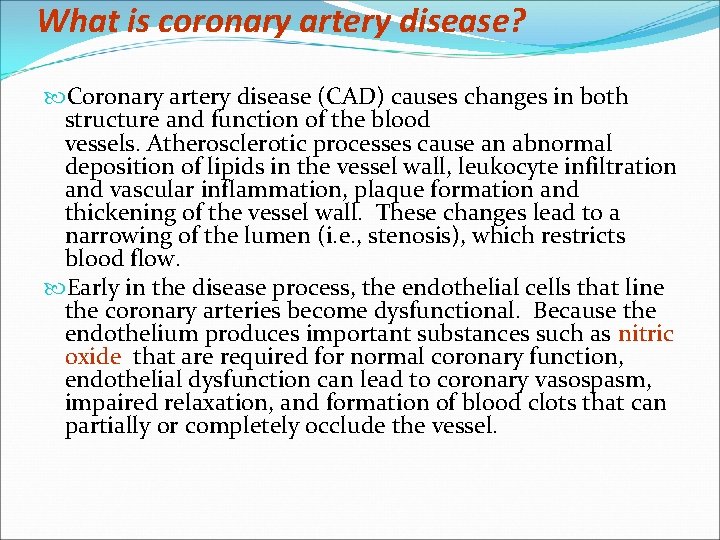 What is coronary artery disease?

Coronary artery disease (CAD) causes changes in both structure and function of the blood vessels. Atherosclerotic processes cause an abnormal deposition of lipids in the vessel wall, leukocyte infiltration and vascular inflammation, plaque formation and thickening of the vessel wall. These changes lead to a narrowing of the lumen (i.e., stenosis), which restricts blood flow.

Early in the disease process, the endothelial cells that line the coronary arteries become dysfunctional. Because the endothelium produces important substances such as nitric oxide that are required for normal coronary function, endothelial dysfunction can lead to coronary vasospasm, impaired relaxation, and formation of blood clots that can partially or completely occlude the vessel.